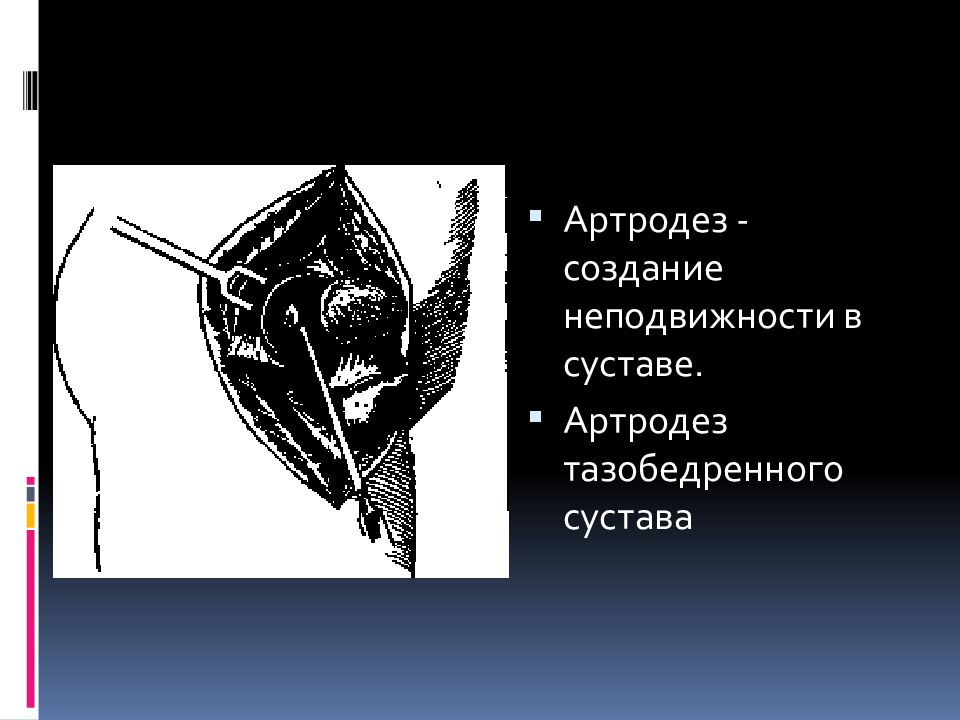 Артродез - создание неподвижности в суставе.

Артродез тазобедренного сустава